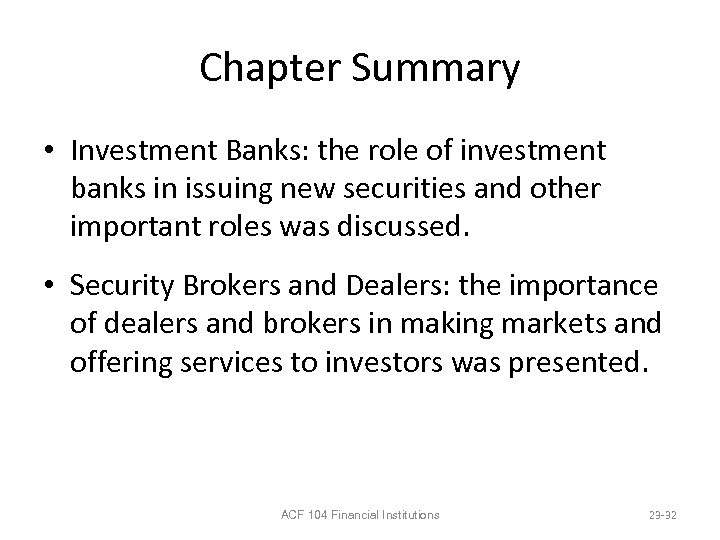 Chapter Summary

• Investment Banks: the role of investment banks in issuing new securities and other important roles was discussed.

• Security Brokers and Dealers: the importance of dealers and brokers in making markets and offering services to investors was presented.

ACF 104 Financial Institutions

23-32